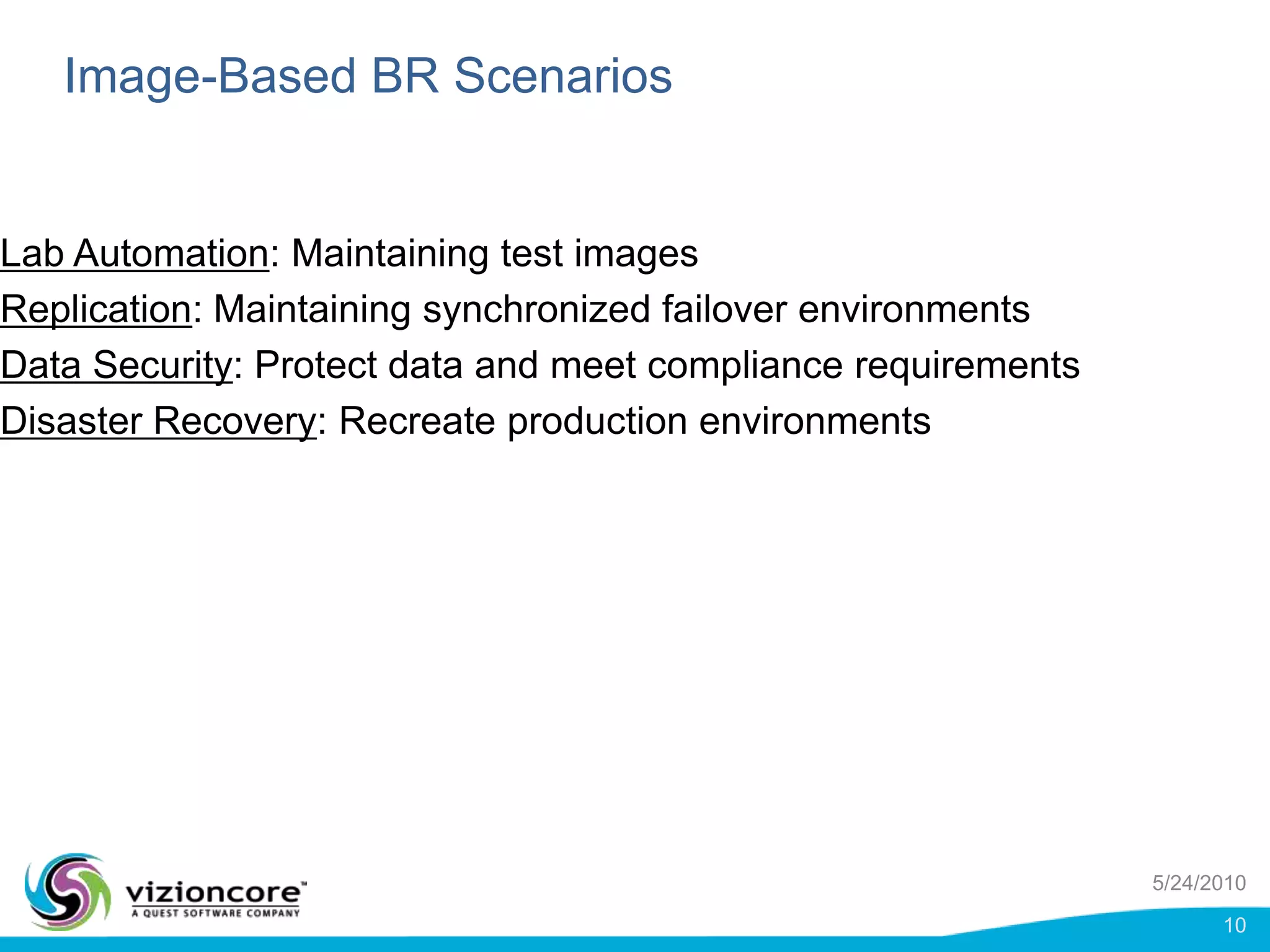 Image-Based BR Scenarios

Lab Automation: Maintaining test images

Replication: Maintaining synchronized failover environments

Data Security: Protect data and meet compliance requirements

Disaster Recovery: Recreate production environments

vizioncore™
A QUEST SOFTWARE COMPANY

5/24/2010

10